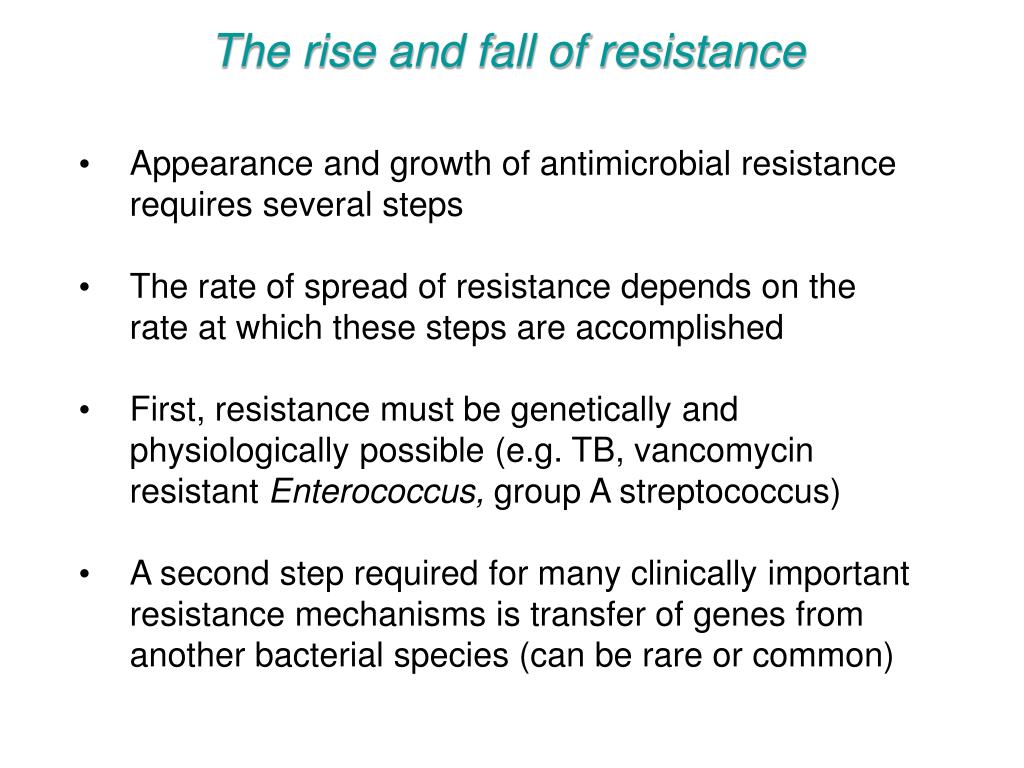 The rise and fall of resistance

• Appearance and growth of antimicrobial resistance requires several steps

• The rate of spread of resistance depends on the rate at which these steps are accomplished

• First, resistance must be genetically and physiologically possible (e.g. TB, vancomycin resistant Enterococcus, group A streptococcus)

• A second step required for many clinically important resistance mechanisms is transfer of genes from another bacterial species (can be rare or common)